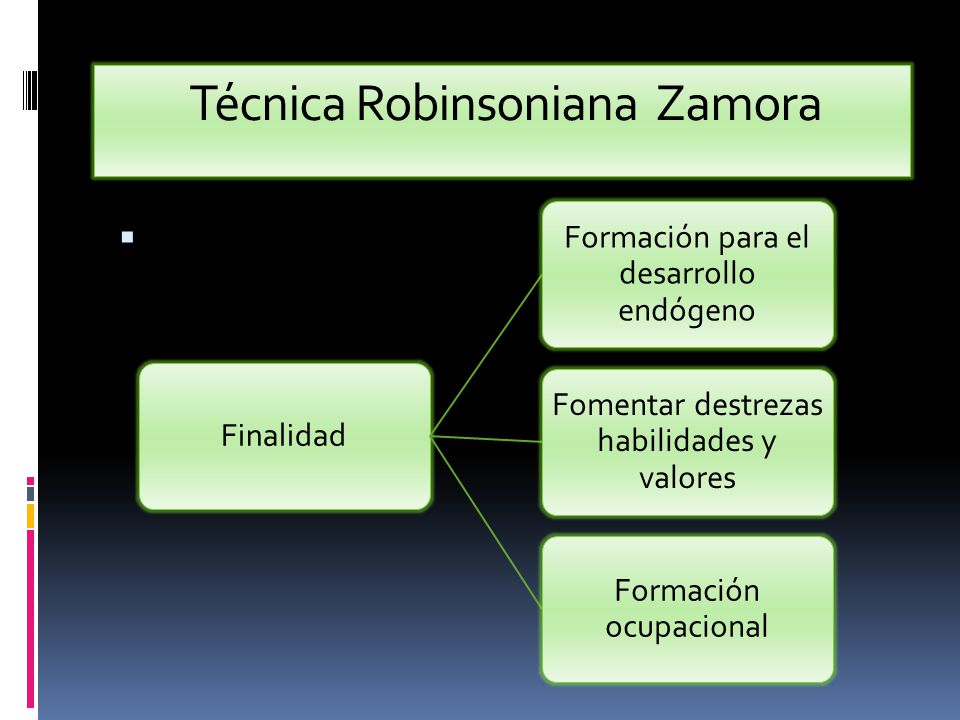 Técnica Robinsoniana Zamora

Finalidad

Formación para el desarrollo endógeno

Fomentar destrezas habilidades y valores

Formación ocupacional